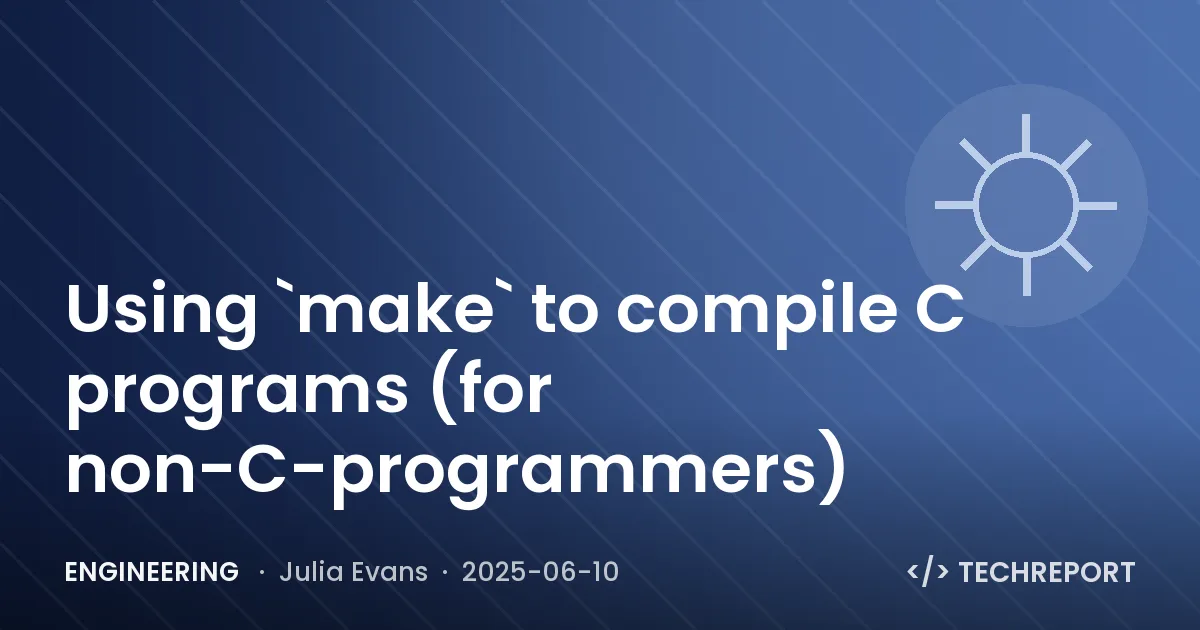 Using `make` to compile C programs (for non-C-programmers)

ENGINEERING · Julia Evans · 2025-06-10

</> TECHREPORT